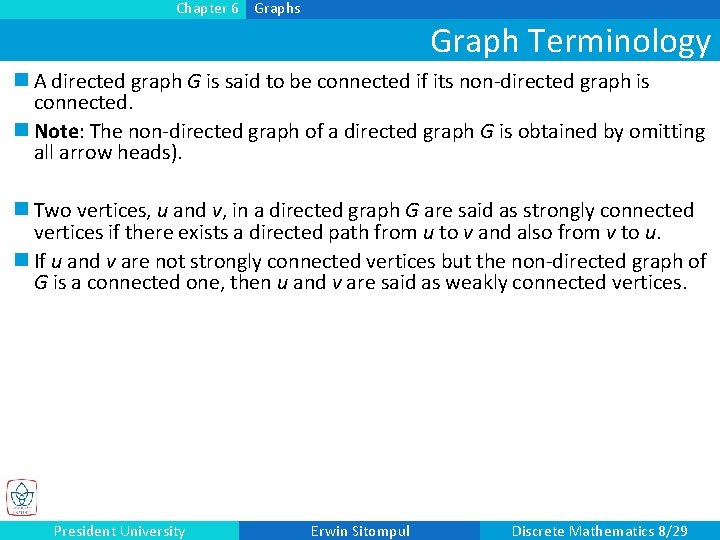 Chapter 6 Graphs

Graph Terminology

A directed graph $G$ is said to be connected if its non-directed graph is connected.

Note: The non-directed graph of a directed graph $G$ is obtained by omitting all arrow heads).

Two vertices, $u$ and $v$, in a directed graph $G$ are said as strongly connected vertices if there exists a directed path from $u$ to $v$ and also from $v$ to $u$.

If $u$ and $v$ are not strongly connected vertices but the non-directed graph of $G$ is a connected one, then $u$ and $v$ are said as weakly connected vertices.

President University Erwin Sitompul Discrete Mathematics 8/29